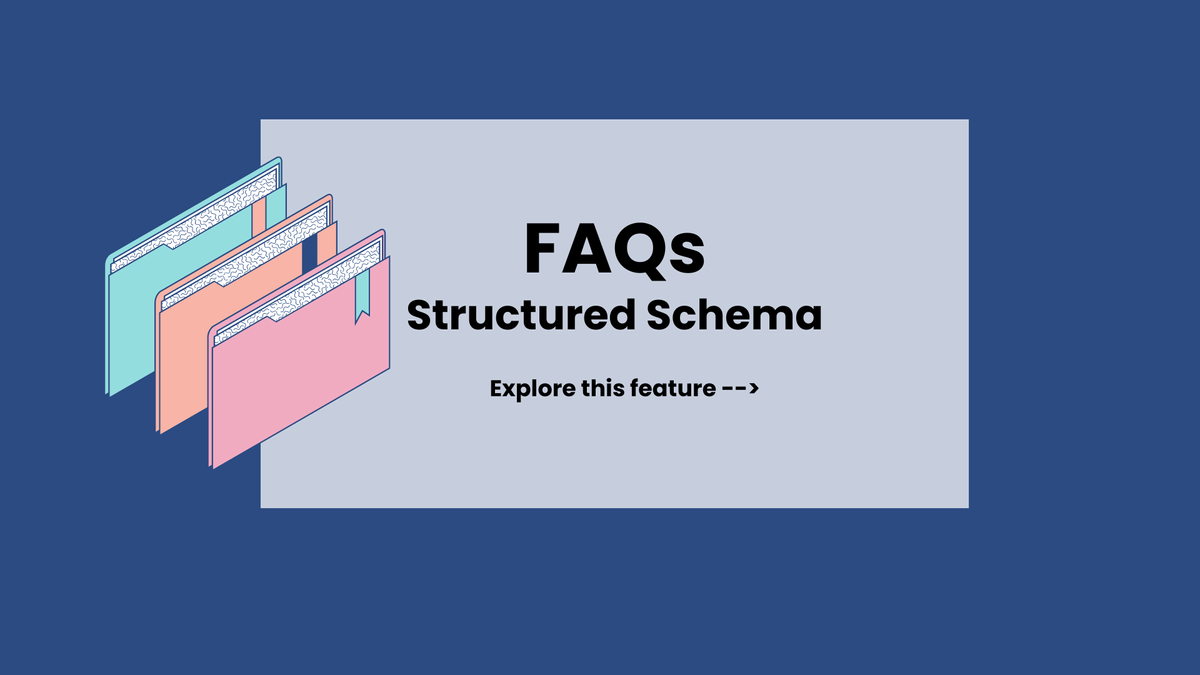 FAQs
Structured Schema

Explore this feature -->